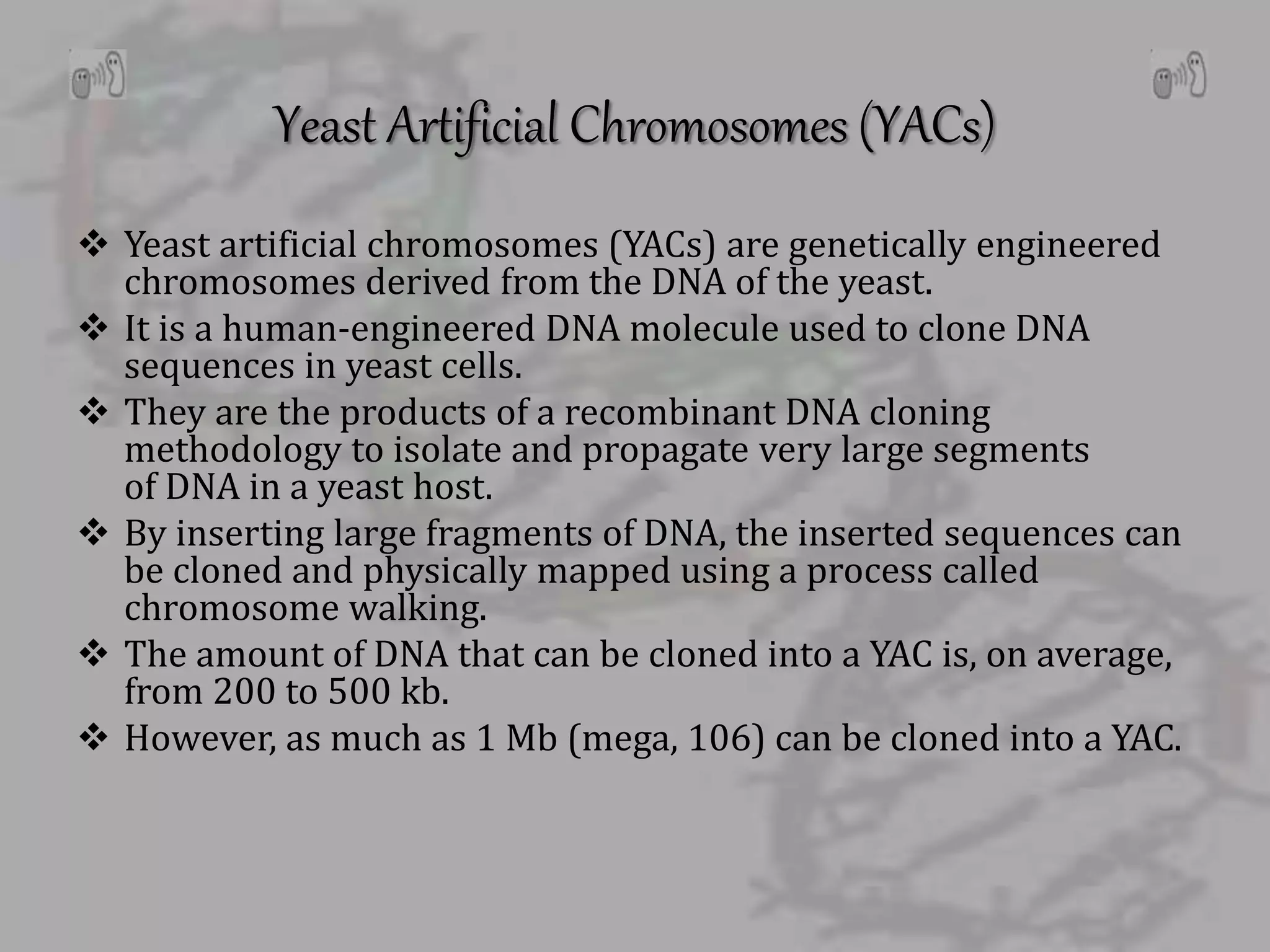 Yeast Artificial Chromosomes (YACs)

❖ Yeast artificial chromosomes (YACs) are genetically engineered chromosomes derived from the DNA of the yeast.
❖ It is a human-engineered DNA molecule used to clone DNA sequences in yeast cells.
❖ They are the products of a recombinant DNA cloning methodology to isolate and propagate very large segments of DNA in a yeast host.
❖ By inserting large fragments of DNA, the inserted sequences can be cloned and physically mapped using a process called chromosome walking.
❖ The amount of DNA that can be cloned into a YAC is, on average, from 200 to 500 kb.
❖ However, as much as 1 Mb (mega, 106) can be cloned into a YAC.